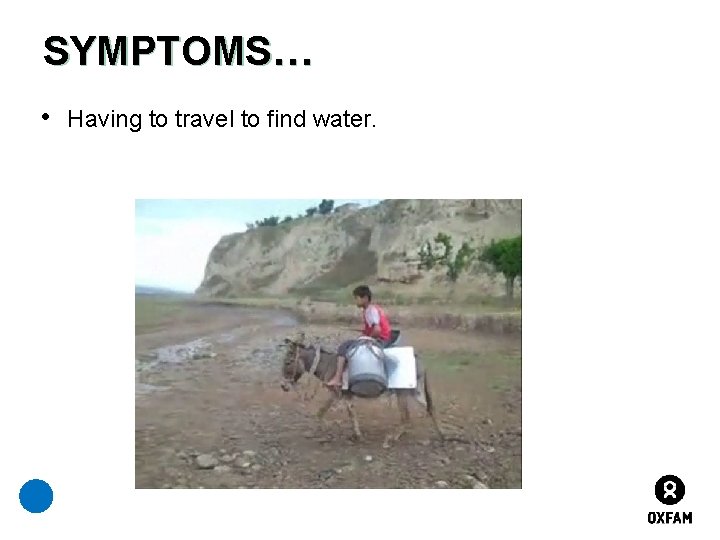 SYMPTOMS…

• Having to travel to find water.

OXFAM